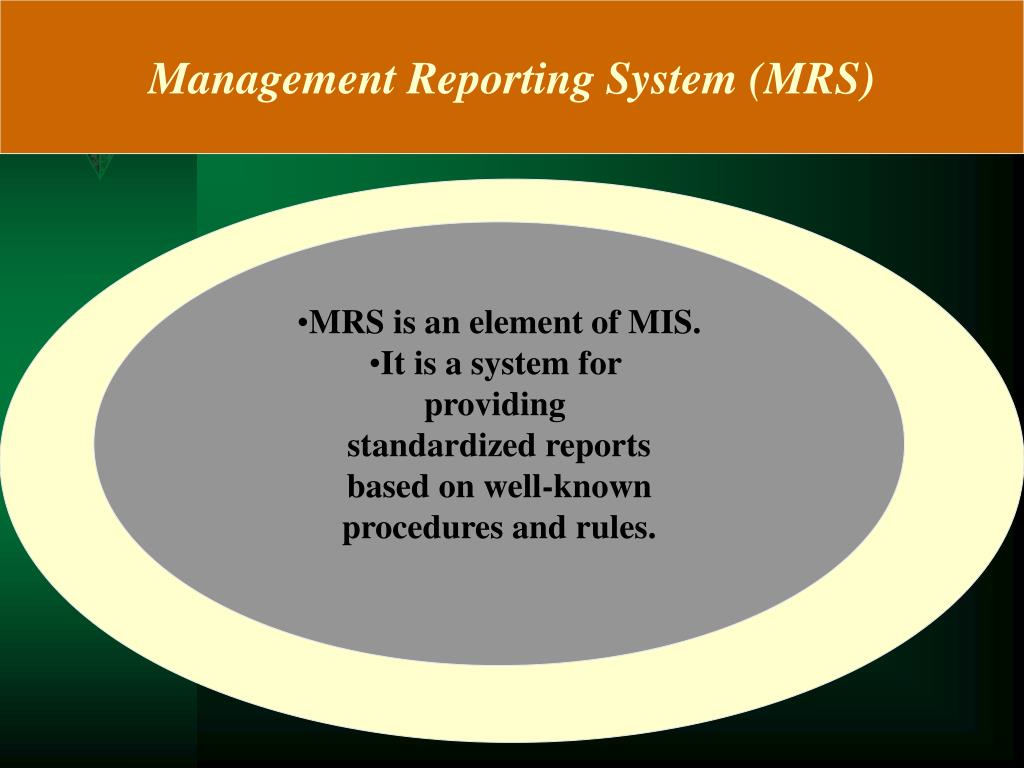 Management Reporting System (MRS)

•MRS is an element of MIS.
•It is a system for providing standardized reports based on well-known procedures and rules.